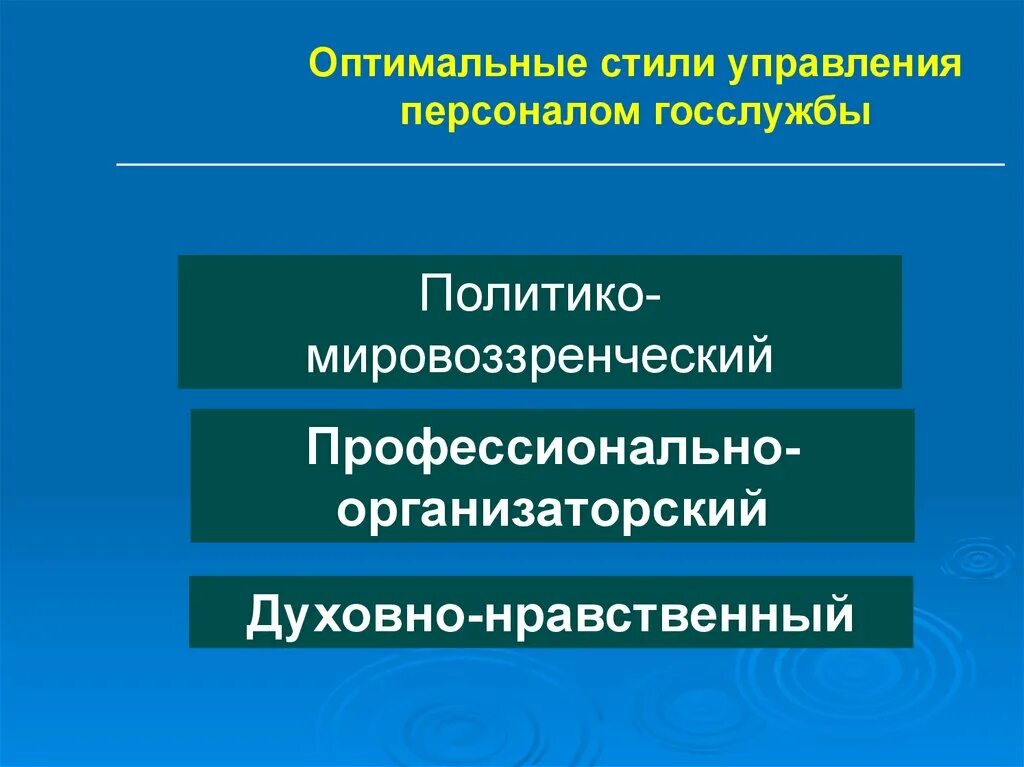 Оптимальные стили управления персоналом госслужбы

Политико-мировоззренческий

Профессионально-организаторский

Духовно-нравственный